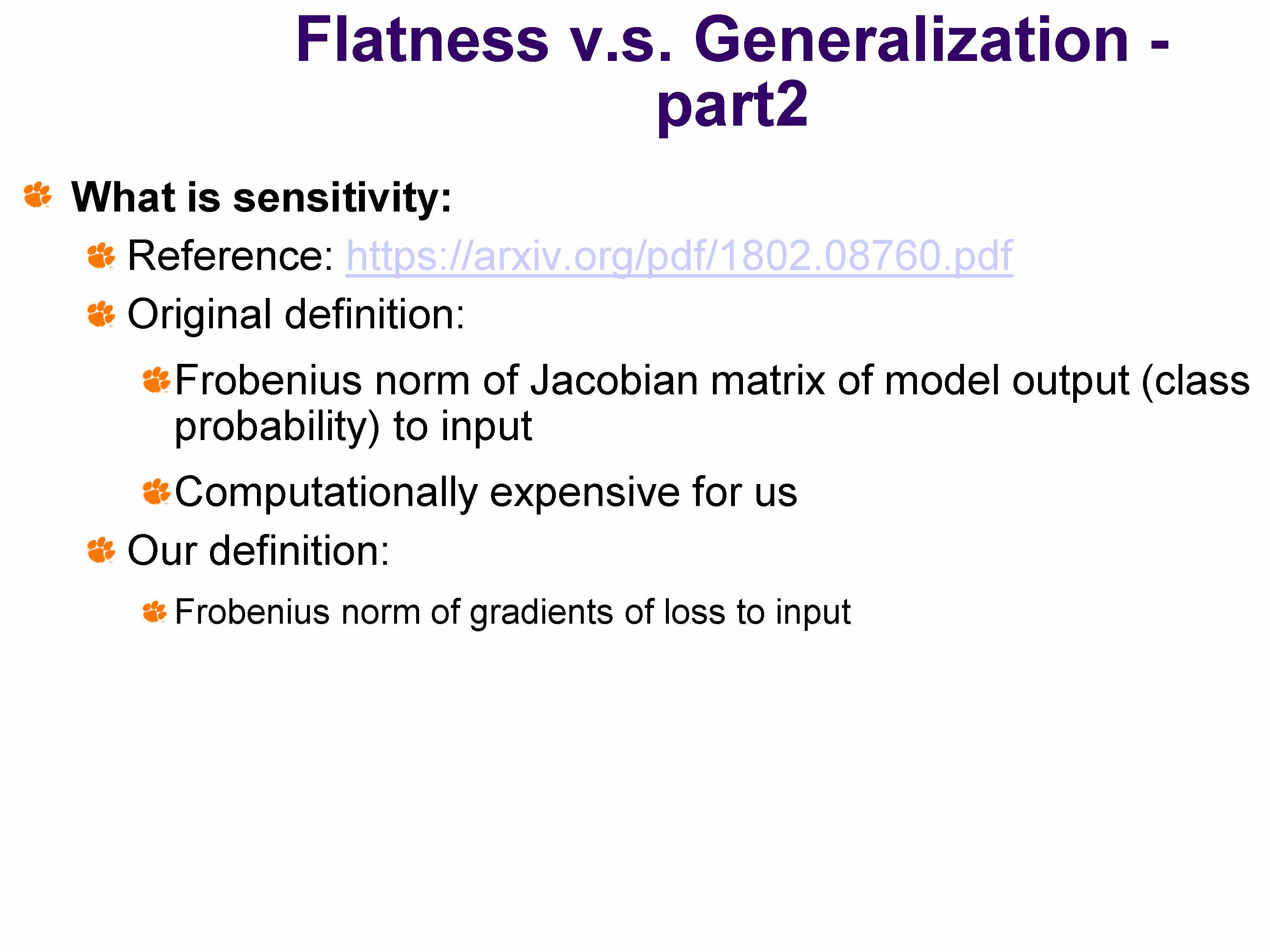 Flatness v.s. Generalization - part2

What is sensitivity:

Reference: https://arxiv.org/pdf/1802.08760.pdf

Original definition:

Frobenius norm of Jacobian matrix of model output (class probability) to input

Computationally expensive for us

Our definition:

Frobenius norm of gradients of loss to input